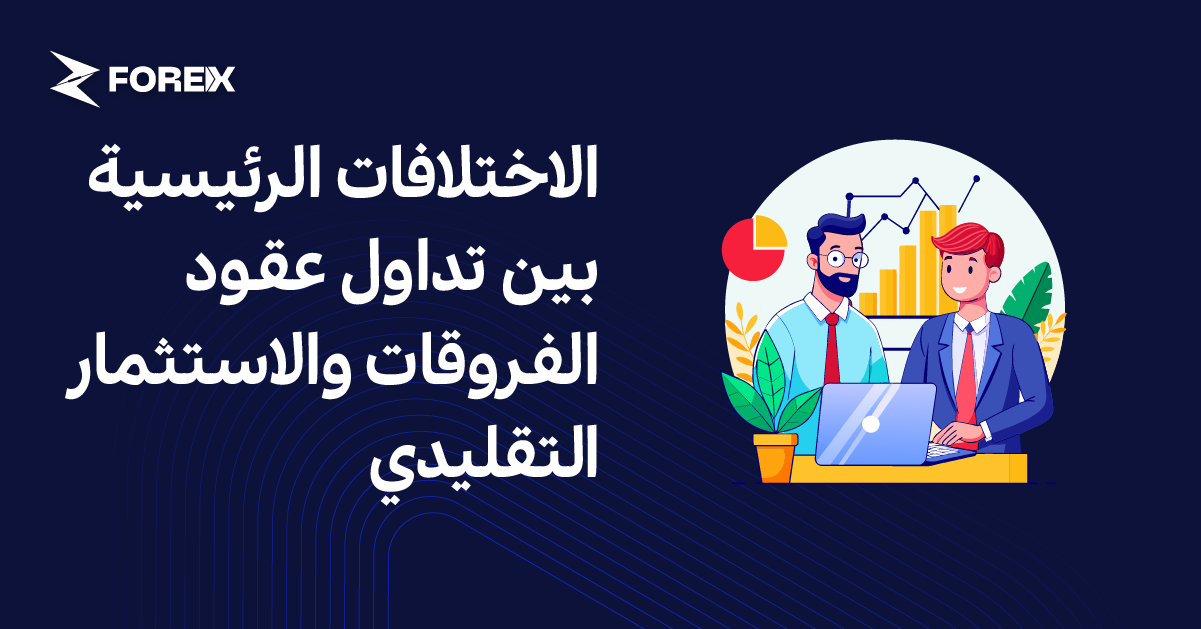 FOREX

الاختلافات الرئيسية بين تداول عقود الفروقات والاستثمار التقليدي